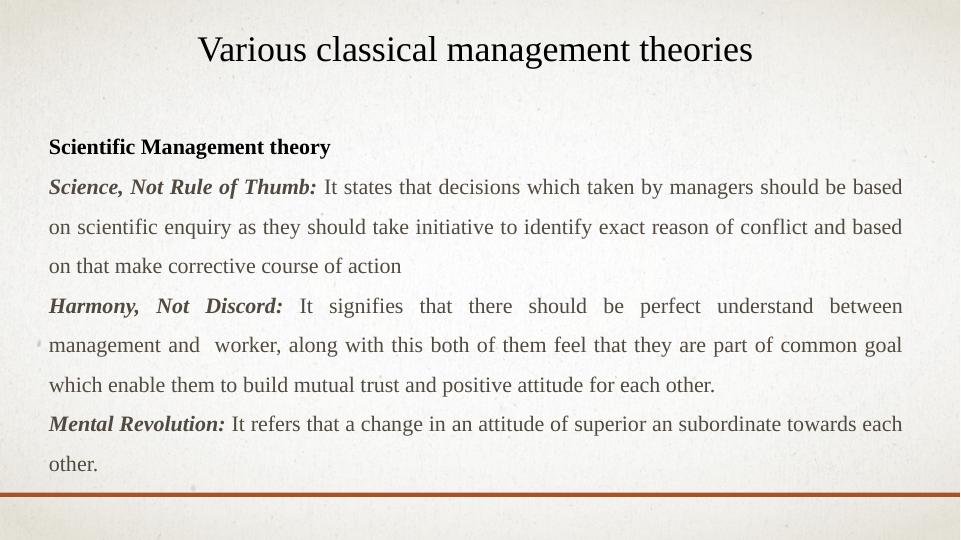 Various classical management theories

Scientific Management theory

Science, Not Rule of Thumb: It states that decisions which taken by managers should be based on scientific enquiry as they should take initiative to identify exact reason of conflict and based on that make corrective course of action

Harmony, Not Discord: It signifies that there should be perfect understand between management and worker, along with this both of them feel that they are part of common goal which enable them to build mutual trust and positive attitude for each other.

Mental Revolution: It refers that a change in an attitude of superior an subordinate towards each other.